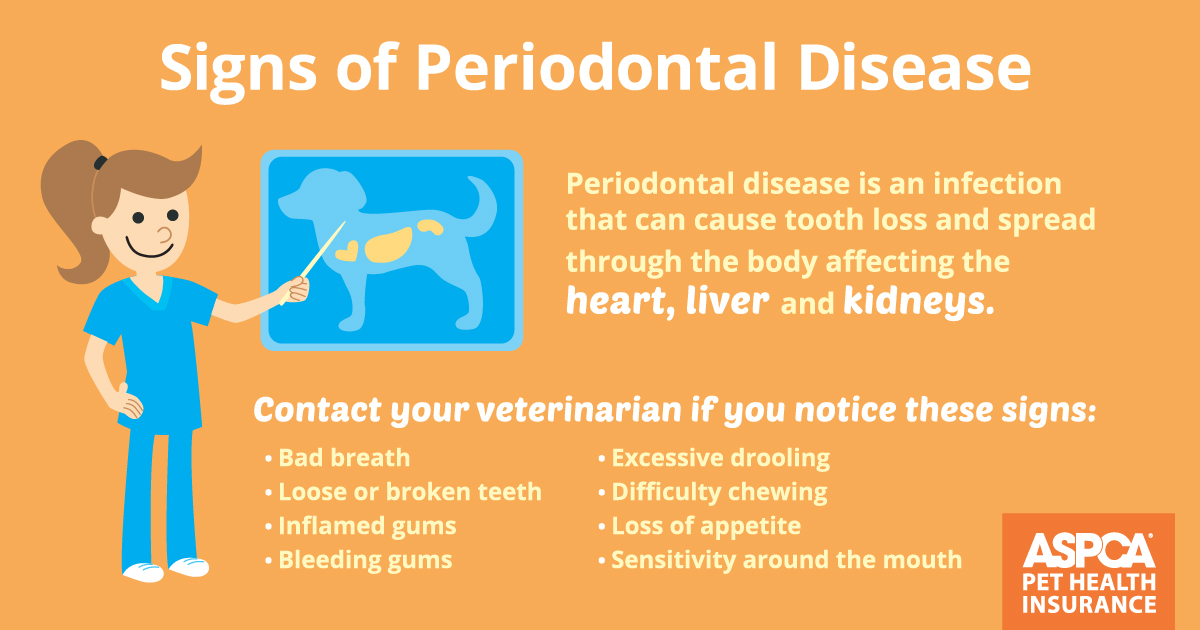 Signs of Periodontal Disease

Periodontal disease is an infection that can cause tooth loss and spread through the body affecting the heart, liver and kidneys.

Contact your veterinarian if you notice these signs:

• Bad breath
• Loose or broken teeth
• Inflamed gums
• Bleeding gums

• Excessive drooling
• Difficulty chewing
• Loss of appetite
• Sensitivity around the mouth

ASPCA® PET HEALTH INSURANCE